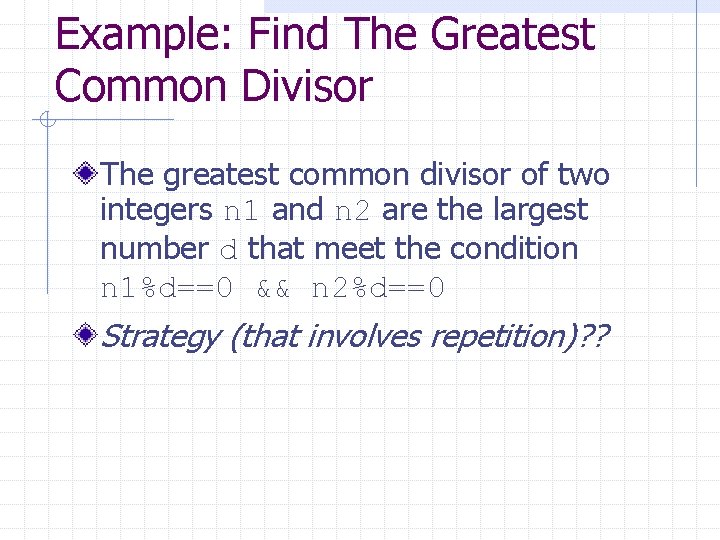 Example: Find The Greatest Common Divisor

The greatest common divisor of two integers n1 and n2 are the largest number d that meet the condition n1%d==0 && n2%d==0

Strategy (that involves repetition)??